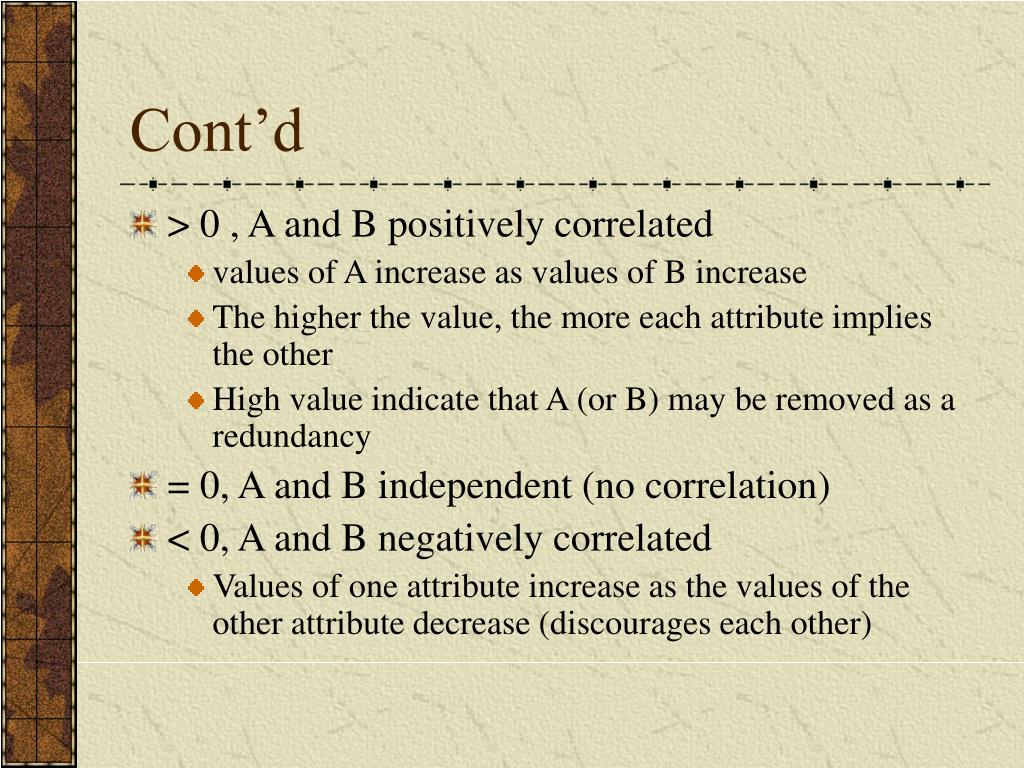 Cont’d

> 0 , A and B positively correlated

values of A increase as values of B increase

The higher the value, the more each attribute implies the other

High value indicate that A (or B) may be removed as a redundancy

= 0, A and B independent (no correlation)

< 0, A and B negatively correlated

Values of one attribute increase as the values of the other attribute decrease (discourages each other)